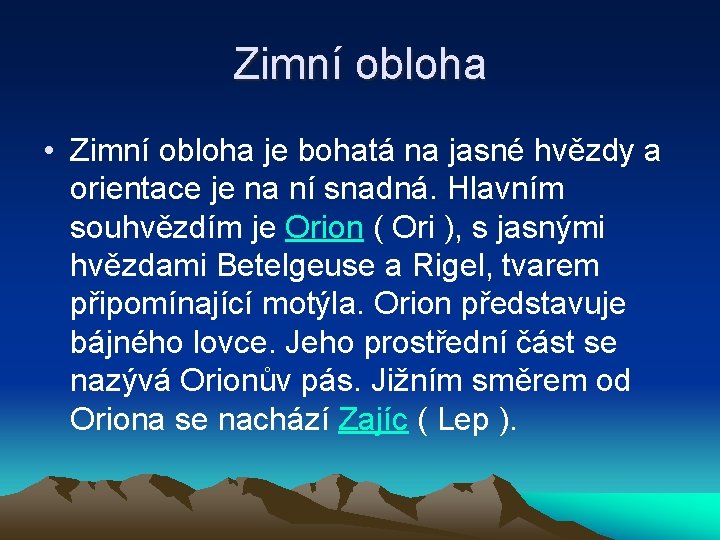 Zimní obloha

• Zimní obloha je bohatá na jasné hvězdy a orientace je na ní snadná. Hlavním souhvězdím je Orion ( Ori ), s jasnými hvězdami Betelgeuse a Rigel, tvarem připomínající motýla. Orion představuje bájného lovce. Jeho prostřední část se nazývá Orionův pás. Jižním směrem od Oriona se nachází Zajíc ( Lep ).